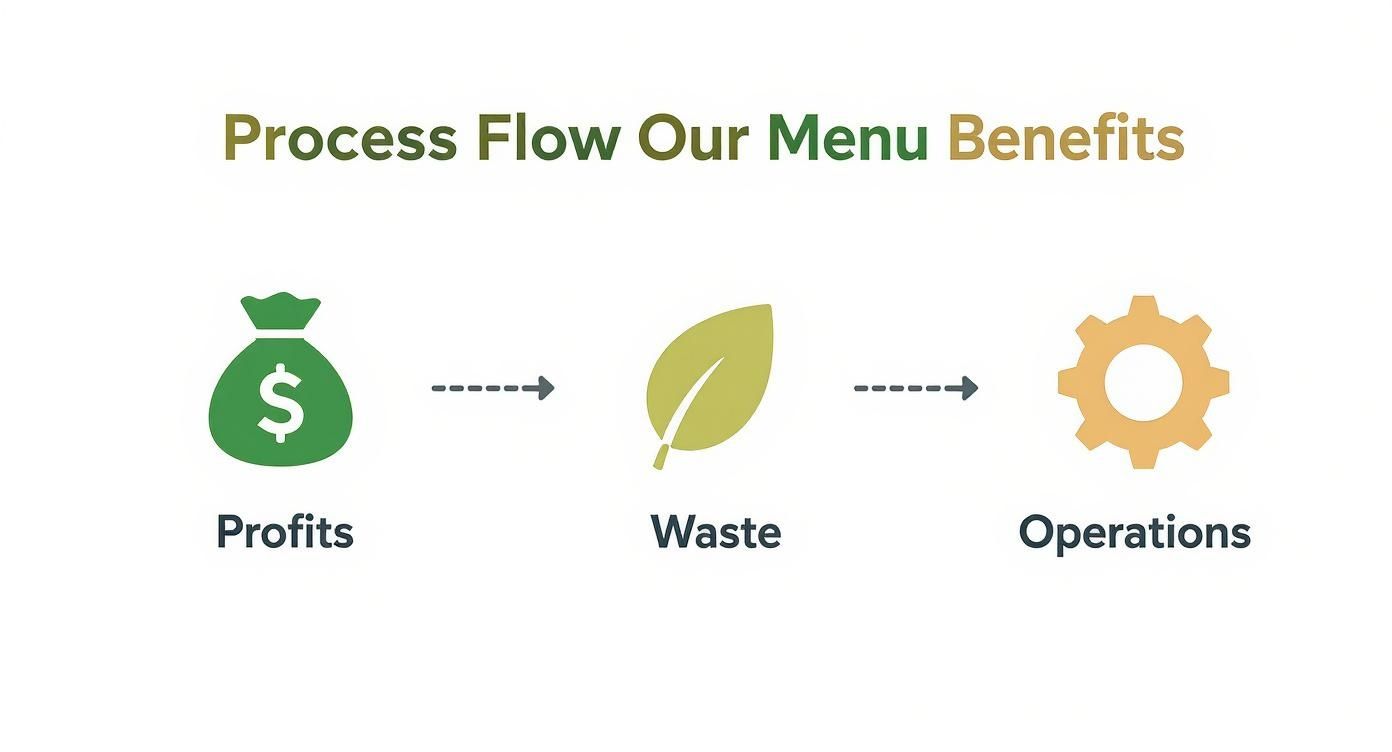 Process Flow Our Menu Benefits

$

Profits

Waste

Operations